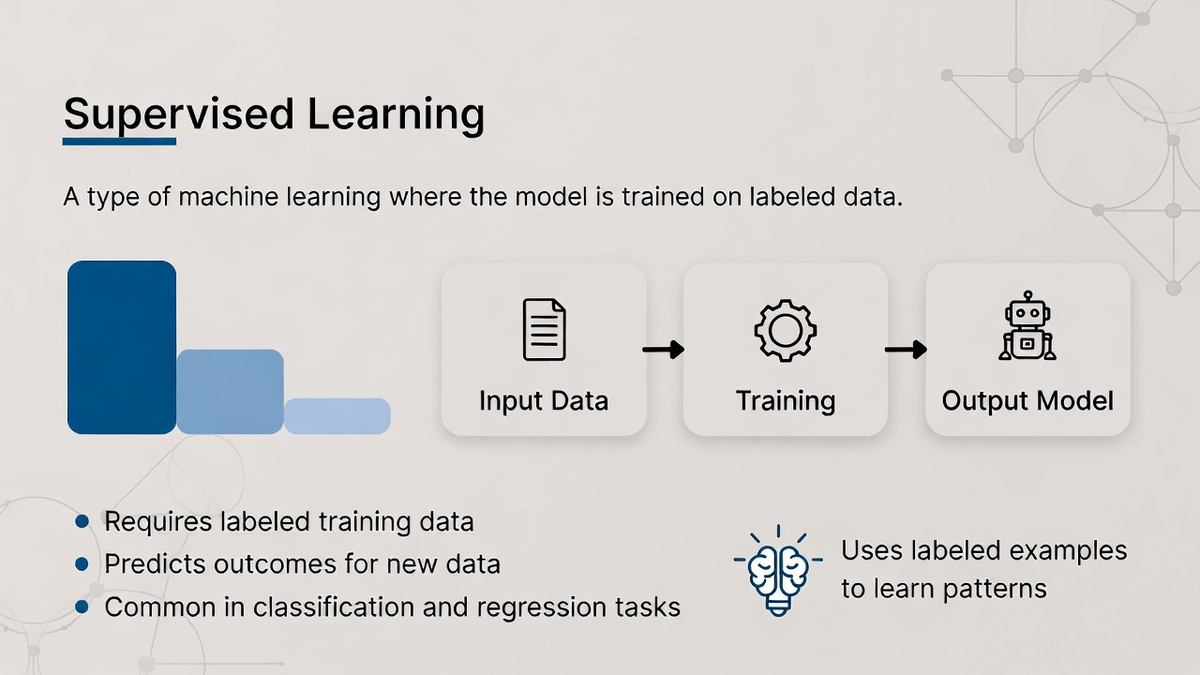 Supervised Learning

A type of machine learning where the model is trained on labeled data.

Input Data

Training

Output Model

- Requires labeled training data
- Predicts outcomes for new data
- Common in classification and regression tasks

Uses labeled examples to learn patterns